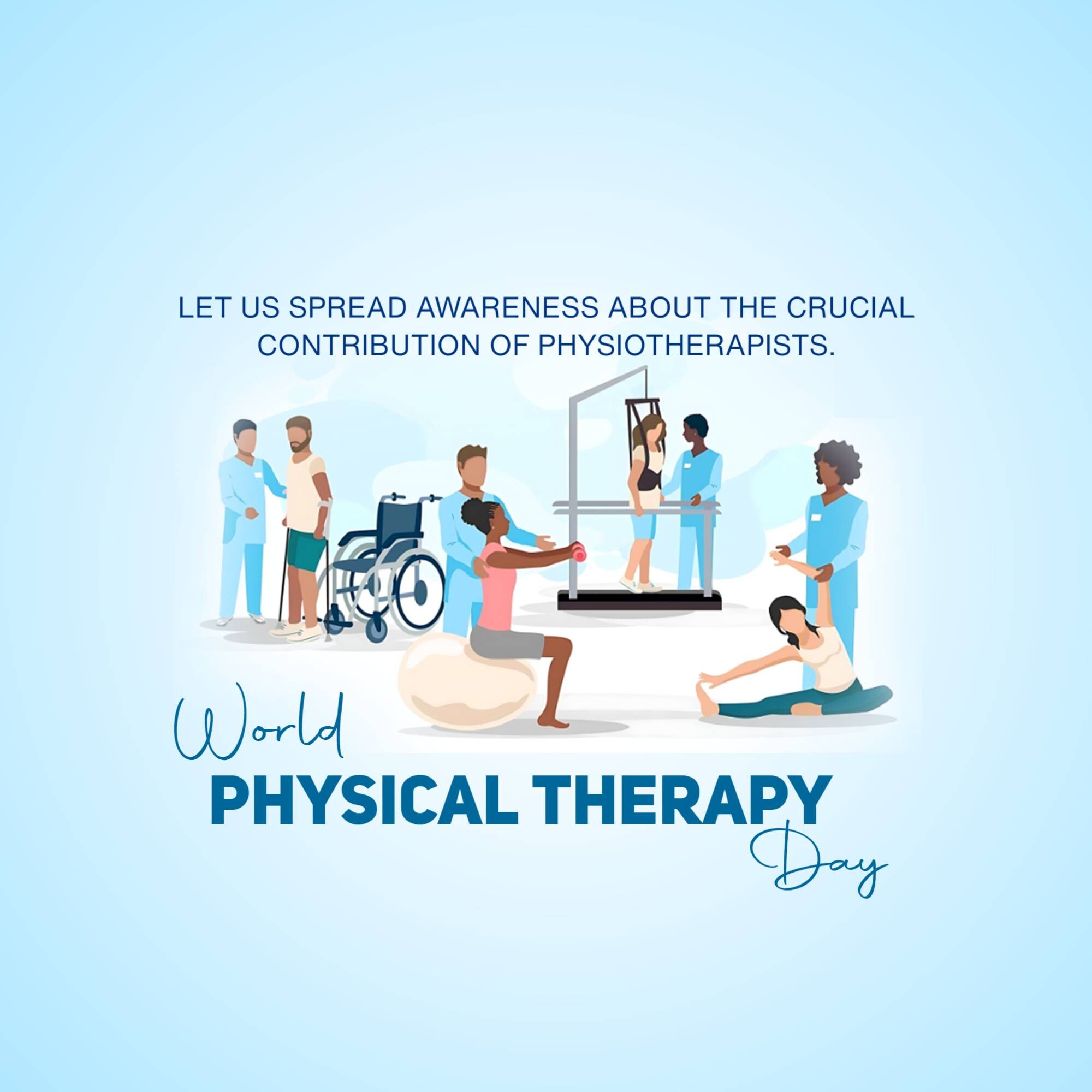 LET US SPREAD AWARENESS ABOUT THE CRUCIAL CONTRIBUTION OF PHYSIOTHERAPISTS.

World
PHYSICAL THERAPY
Day